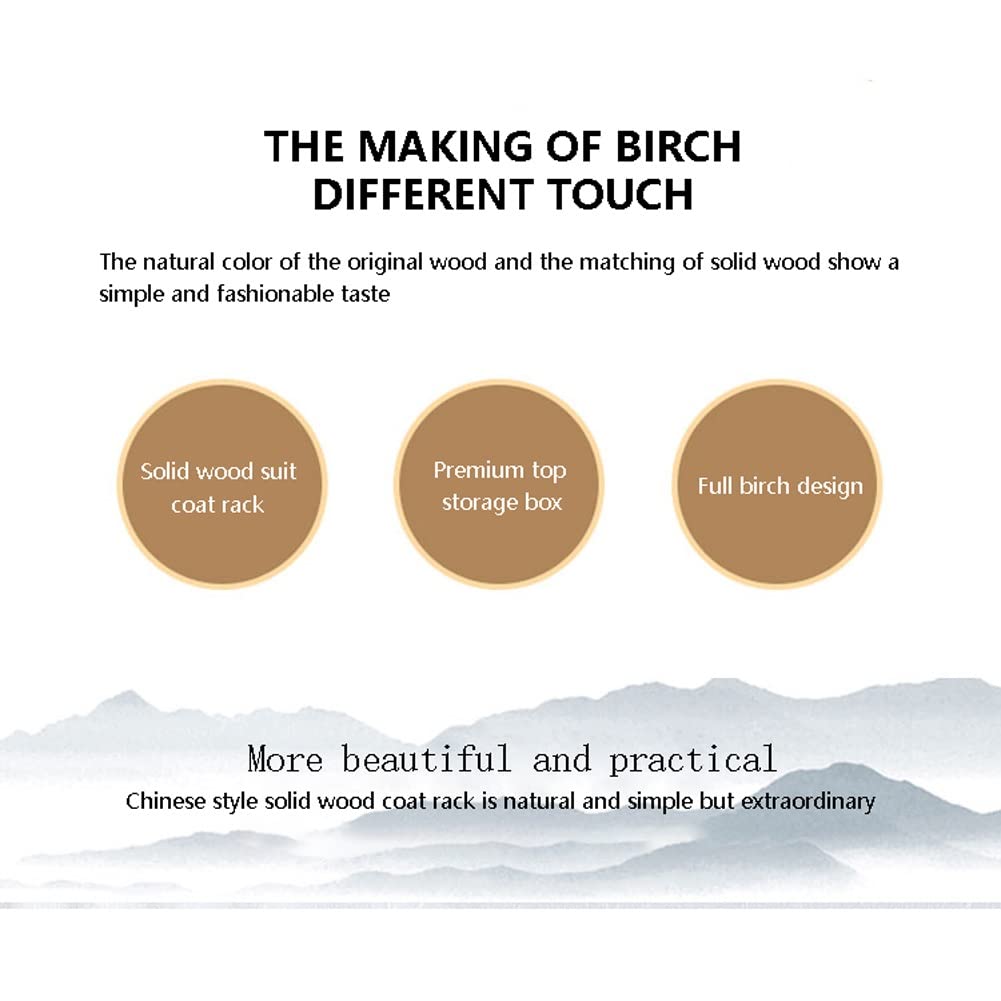 THE MAKING OF BIRCH
DIFFERENT TOUCH

The natural color of the original wood and the matching of solid wood show a simple and fashionable taste

Solid wood suit coat rack

Premium top storage box

Full birch design

More beautiful and practical
Chinese style solid wood coat rack is natural and simple but extraordinary